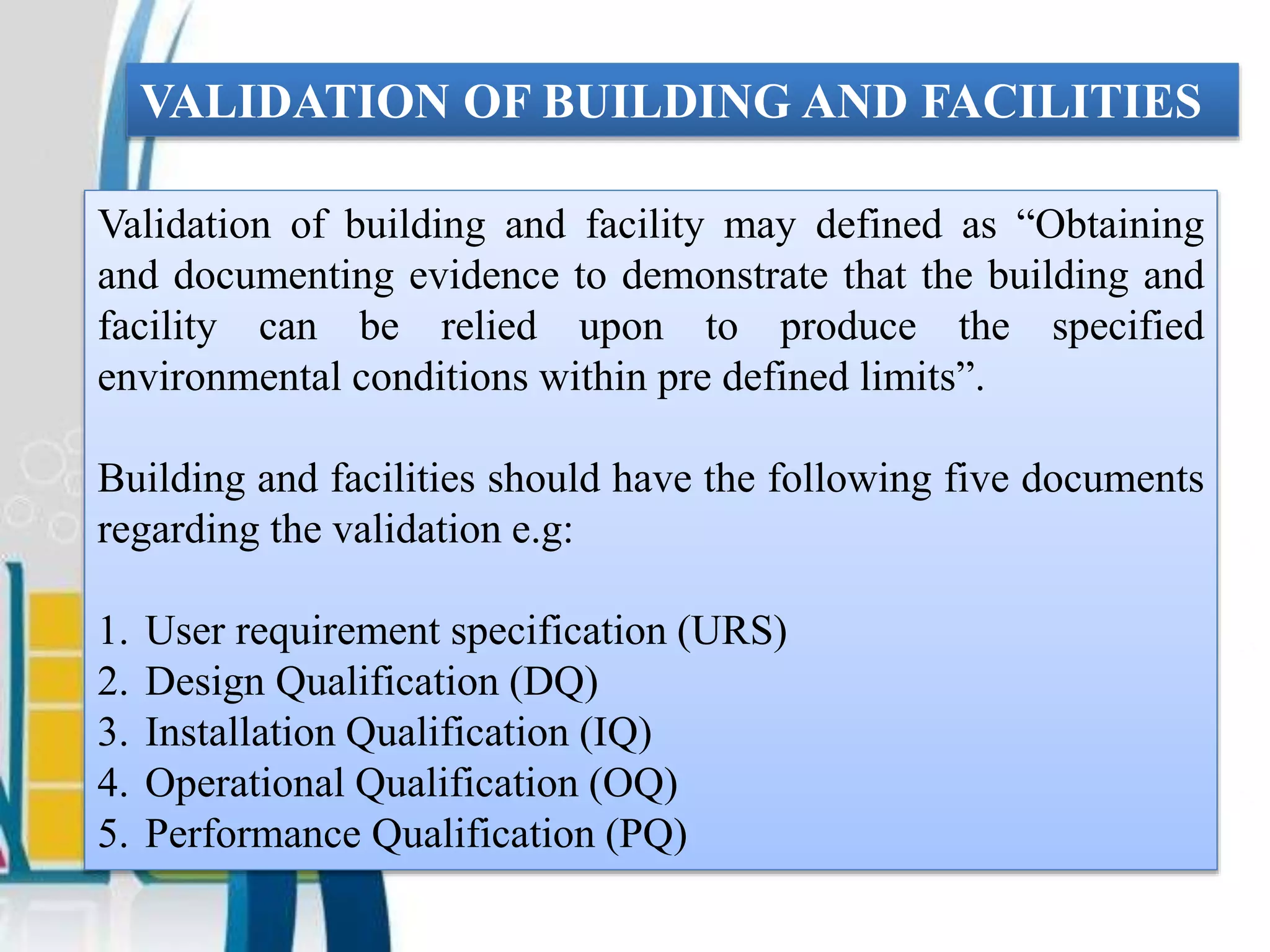 VALIDATION OF BUILDING AND FACILITIES

Validation of building and facility may defined as “Obtaining and documenting evidence to demonstrate that the building and facility can be relied upon to produce the specified environmental conditions within pre defined limits”.

Building and facilities should have the following five documents regarding the validation e.g:

1. User requirement specification (URS)
2. Design Qualification (DQ)
3. Installation Qualification (IQ)
4. Operational Qualification (OQ)
5. Performance Qualification (PQ)